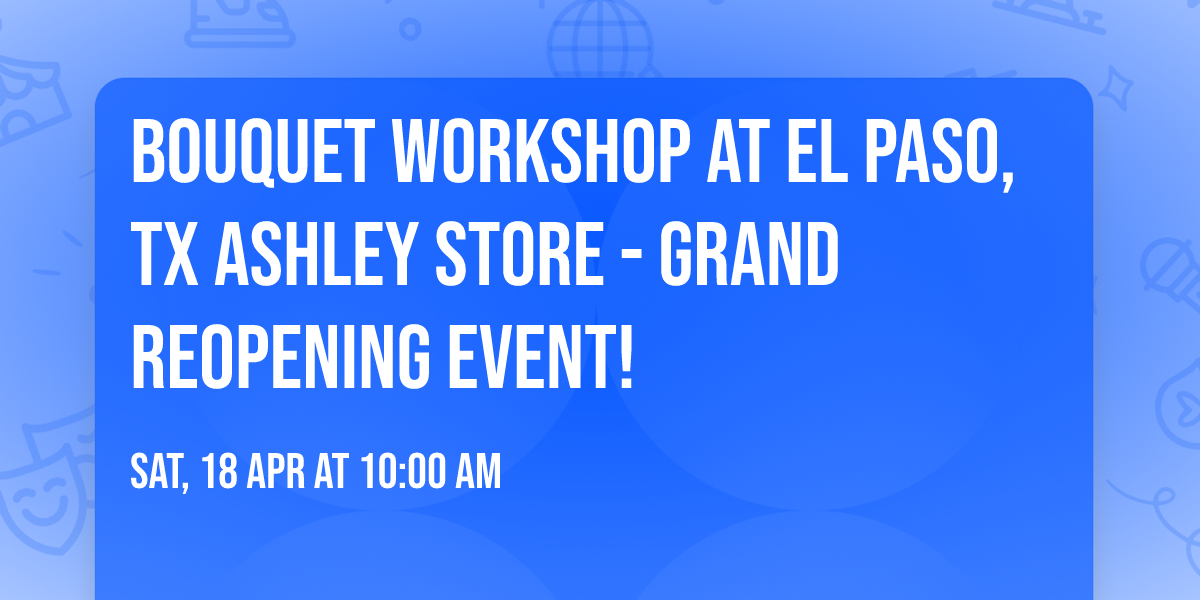 BOUQUET WORKSHOP AT EL PASO, TX ASHLEY STORE - GRAND REOPENING EVENT!

SAT, 18 APR AT 10:00 AM